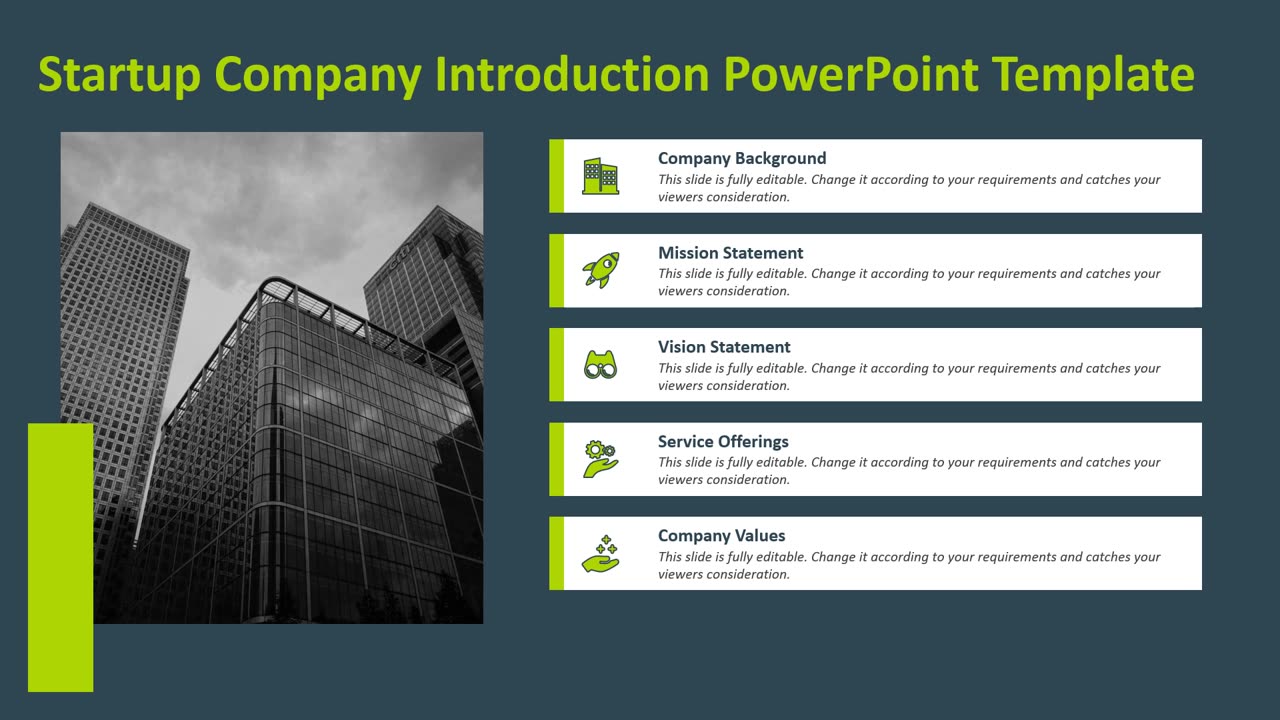 Startup Company Introduction PowerPoint Template

Company Background
This slide is fully editable. Change it according to your requirements and catches your viewers consideration.

Mission Statement
This slide is fully editable. Change it according to your requirements and catches your viewers consideration.

Vision Statement
This slide is fully editable. Change it according to your requirements and catches your viewers consideration.

Service Offerings
This slide is fully editable. Change it according to your requirements and catches your viewers consideration.

Company Values
This slide is fully editable. Change it according to your requirements and catches your viewers consideration.